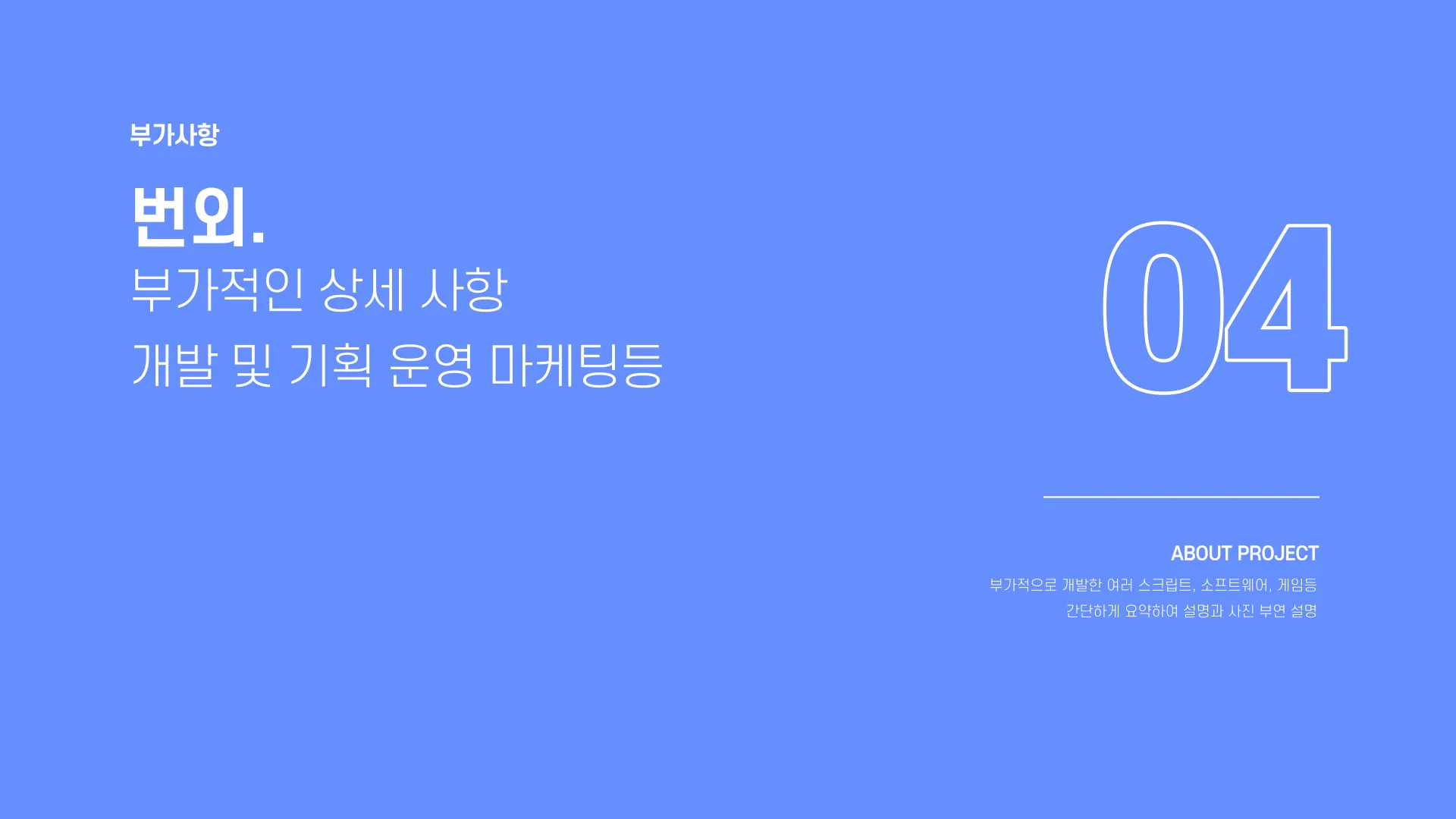 부가사항

번외.

부가적인 상세 사항

개발 및 기획 운영 마케팅등

04

ABOUT PROJECT

부가적으로 개발한 여러 스크립트, 소프트웨어, 게임등
간단하게 요약하여 설명과 사진 부연 설명